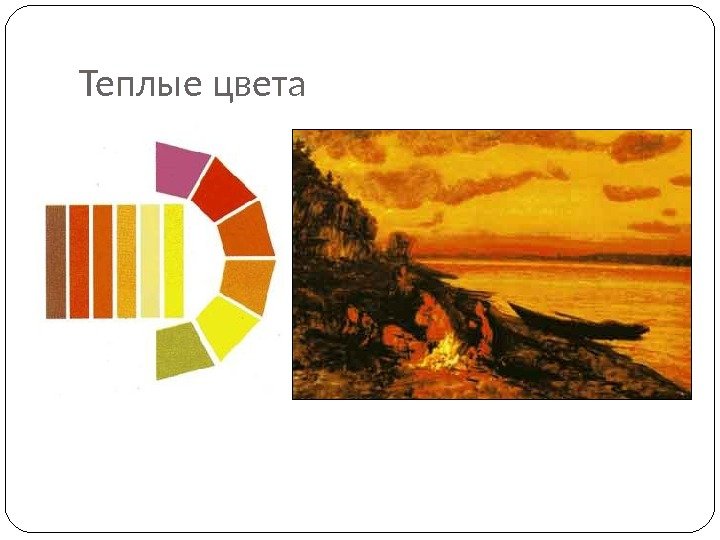 Теплые цвета